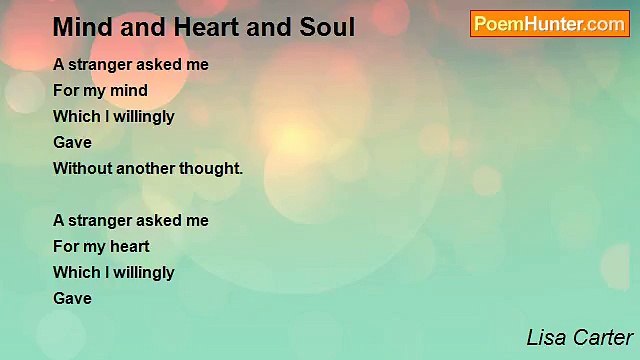 Mind and Heart and Soul

PoemHunter.com

A stranger asked me
For my mind
Which I willingly
Gave
Without another thought.

A stranger asked me
For my heart
Which I willingly
Gave

Lisa Carter